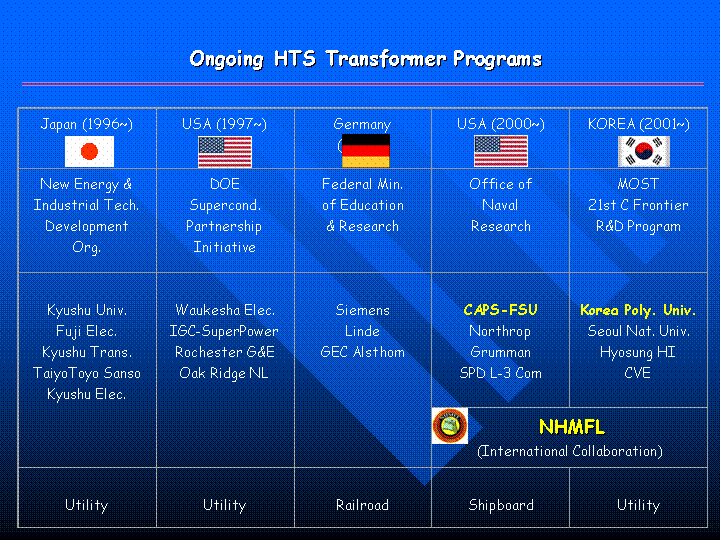 Ongoing HTS Transformer Programs

| Japan (1996~) | USA (1997~) | Germany | USA (2000~) | KOREA (2001~) |
|---|---|---|---|---|
| New Energy & Industrial Tech. Development Org. | DOE Supercond. Partnership Initiative | Federal Min. of Education & Research | Office of Naval Research | MOST 21st C Frontier R&D Program |
| Kyushu Univ. Fuji Elec. Kyushu Trans. TaiyoToyo Sanso Kyushu Elec. | Waukesha Elec. IGC-SuperPower Rochester G&E Oak Ridge NL | Siemens Linde GEC Alsthom | CAPS-FSU Northrop Grumman SPD L-3 Com | Korea Poly. Univ. Seoul Nat. Univ. Hyosung HI CVE |
| | | | NHMFL (International Collaboration) | |
| Utility | Utility | Railroad | Shipboard | Utility |